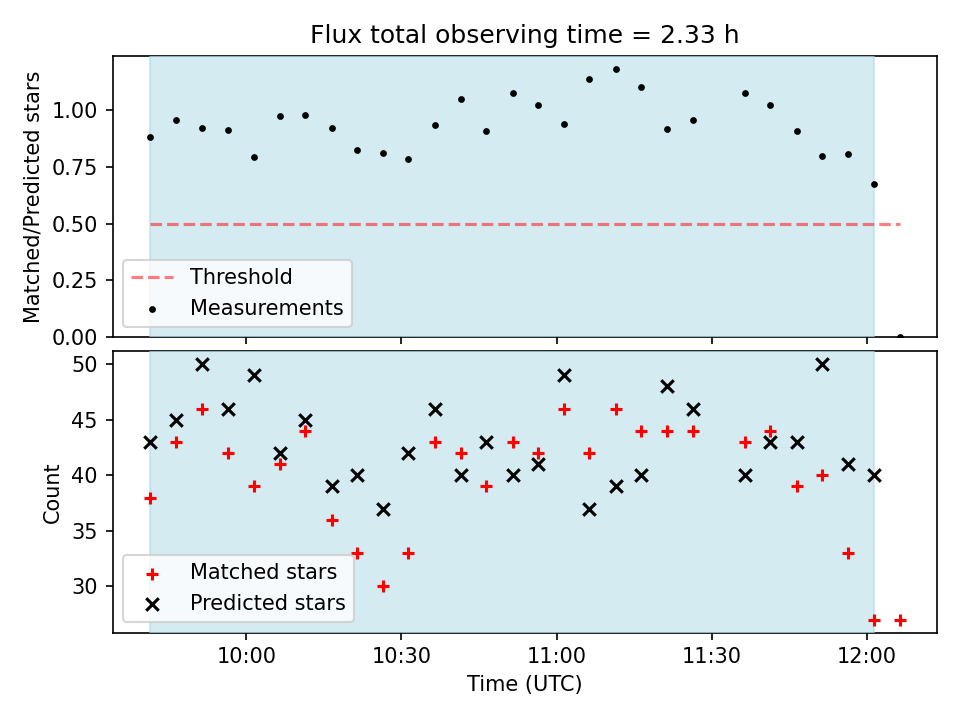 Flux total observing time = 2.33 h

Matched/Predicted stars

1.00
0.75
0.50
0.25
0.00

Threshold
Measurements

Count

50
45
40
35
30

Matched stars
Predicted stars

10:00
10:30
11:00
11:30
12:00

Time (UTC)